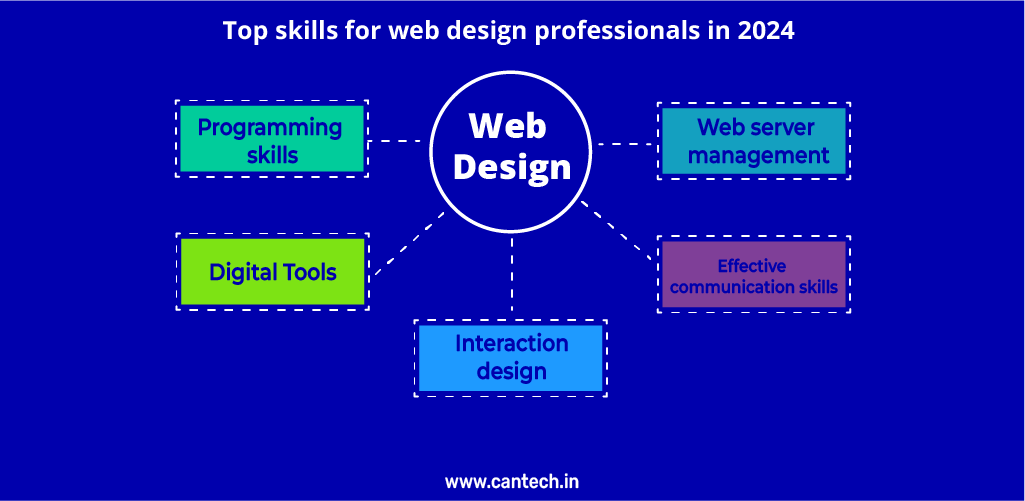 Top skills for web design professionals in 2024

Programming skills

Web Design

Web server management

Digital Tools

Effective communication skills

Interaction design

www.cantech.in